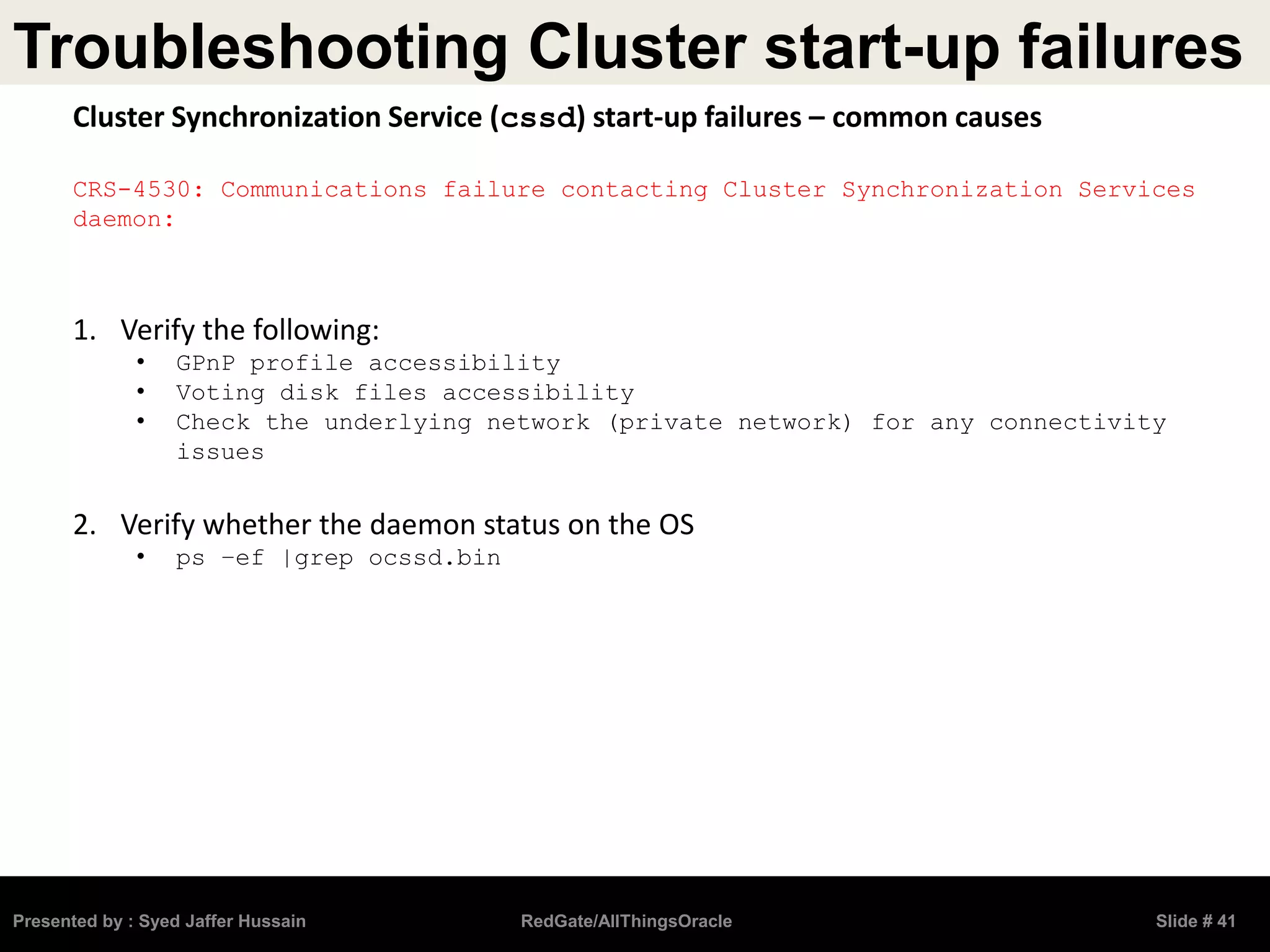 Troubleshooting Cluster start-up failures

Cluster Synchronization Service (cssd) start-up failures – common causes

CRS-4530: Communications failure contacting Cluster Synchronization Services daemon:

1. Verify the following:
• GPnP profile accessibility
• Voting disk files accessibility
• Check the underlying network (private network) for any connectivity issues

2. Verify whether the daemon status on the OS
• ps –ef |grep ocssd.bin

Presented by : Syed Jaffer Hussain RedGate/AllThingsOracle Slide # 41